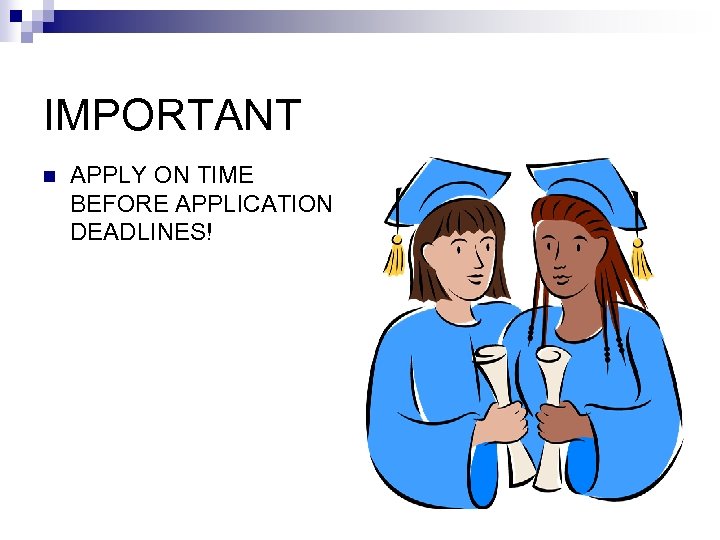 IMPORTANT

APPLY ON TIME BEFORE APPLICATION DEADLINES!